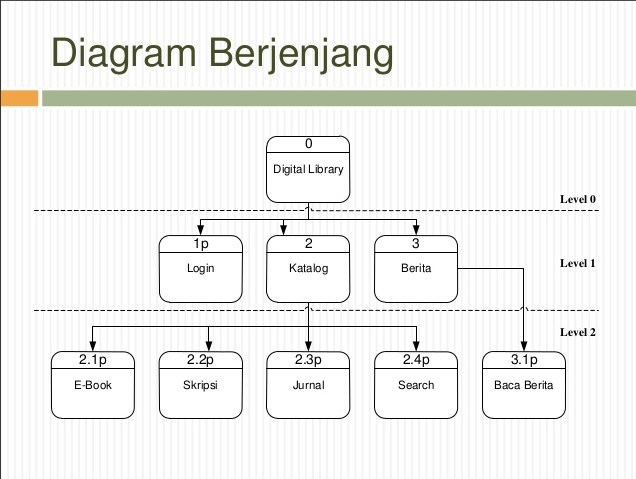 Diagram Berjenjang

0
Digital Library

Level 0

1p
Login

2
Katalog

3
Berita

Level 1

Level 2

2.1p
E-Book

2.2p
Skripsi

2.3p
Jurnal

2.4p
Search

3.1p
Baca Berita